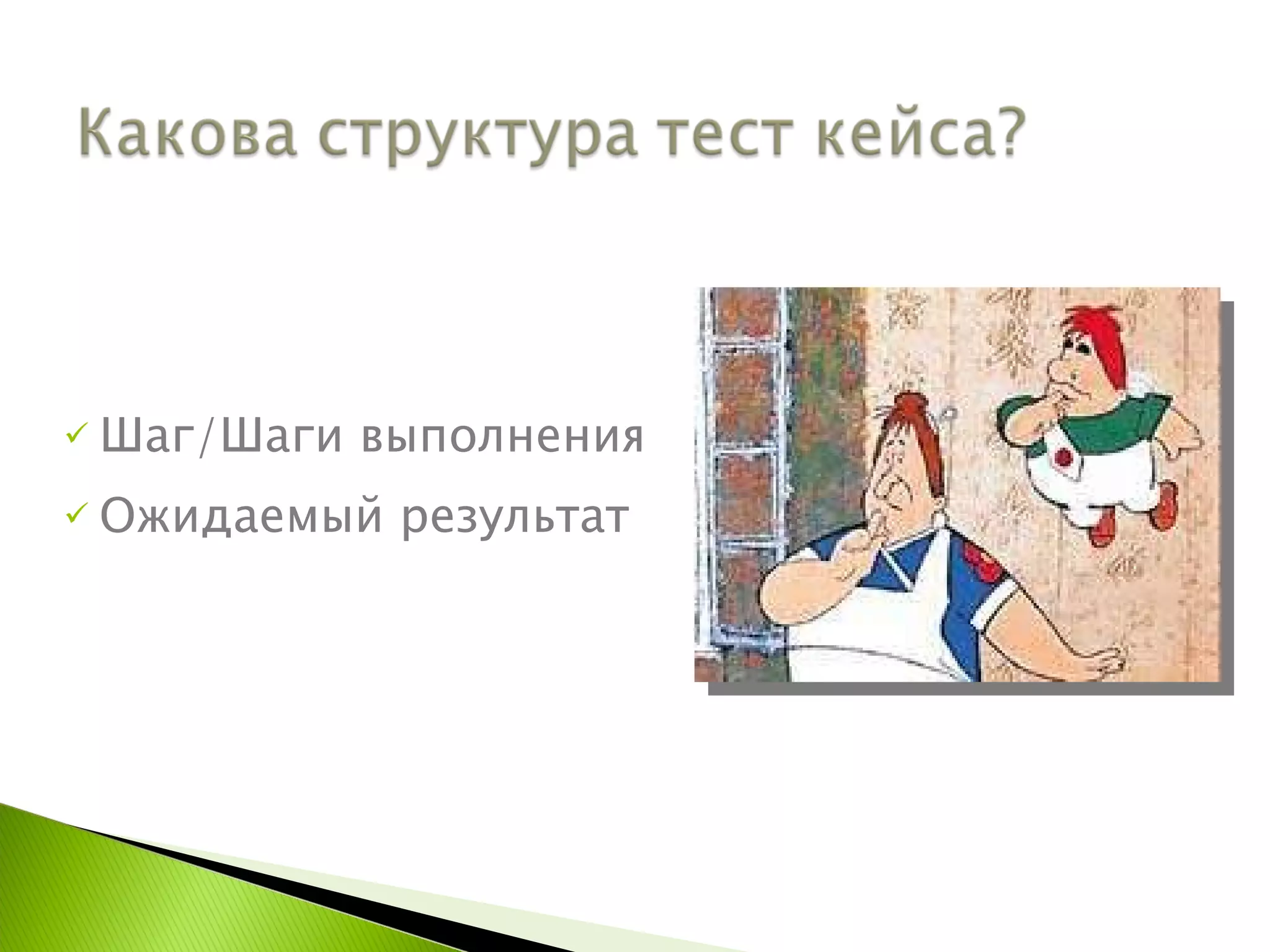 Какова структура тест кейса?

✓ Шаг/Шаги выполнения
✓ Ожидаемый результат